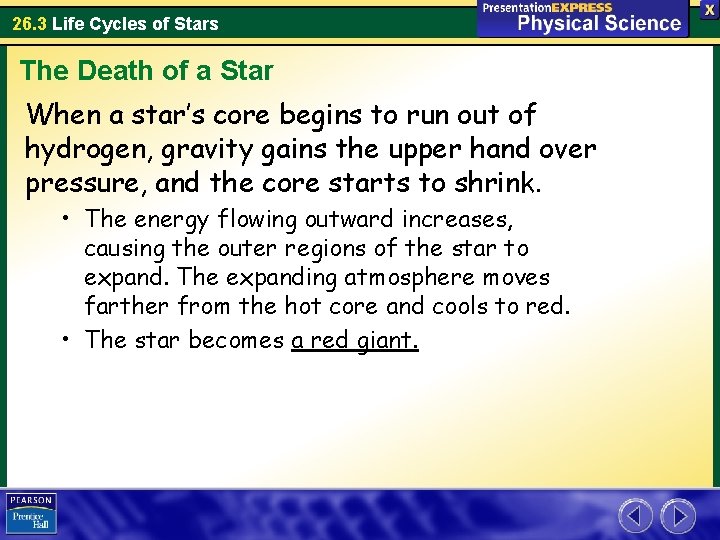 26.3 Life Cycles of Stars

PresentationEXPRESS
Physical Science

X

The Death of a Star

When a star's core begins to run out of hydrogen, gravity gains the upper hand over pressure, and the core starts to shrink.

• The energy flowing outward increases, causing the outer regions of the star to expand. The expanding atmosphere moves farther from the hot core and cools to red.

• The star becomes a red giant.

PEARSON
Prentice Hall